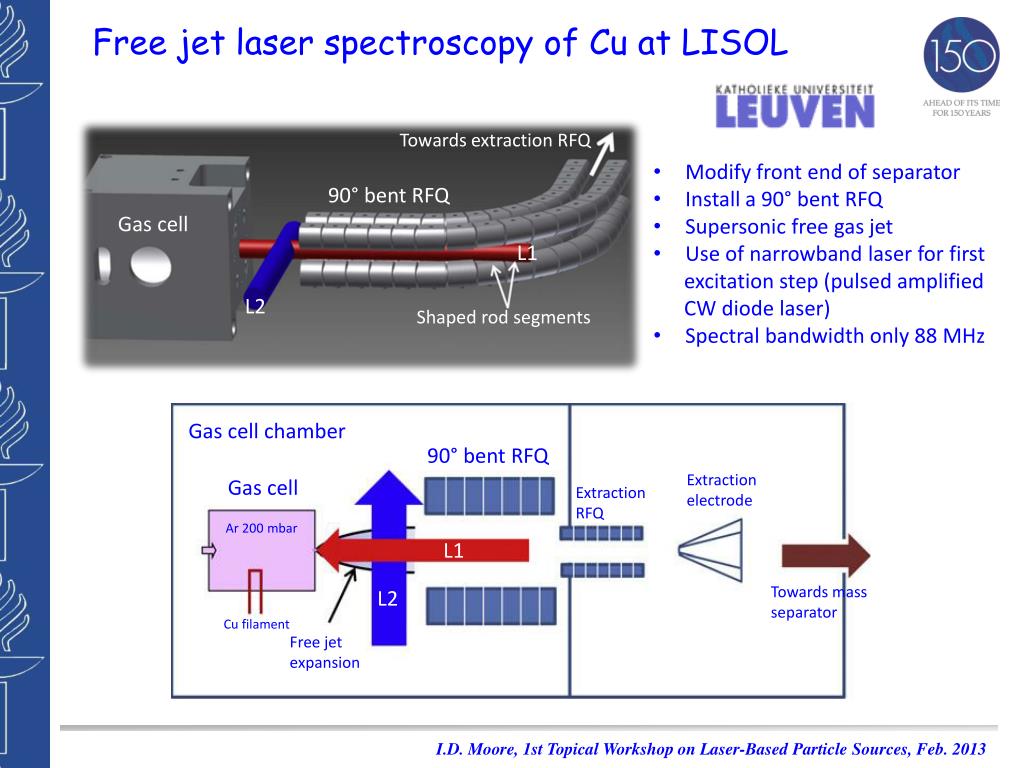 Free jet laser spectroscopy of Cu at LISOL

150

AHEAD OF ITS TIME FOR 150 YEARS

KATHOLIEKE UNIVERSITEIT LEUVEN

Towards extraction RFQ

90° bent RFQ

Gas cell

L1

L2

Shaped rod segments

• Modify front end of separator
• Install a 90° bent RFQ
• Supersonic free gas jet
• Use of narrowband laser for first excitation step (pulsed amplified CW diode laser)
• Spectral bandwidth only 88 MHz

Gas cell chamber

90° bent RFQ

Gas cell

Ar 200 mbar

Cu filament

Free jet expansion

L1

L2

Extraction RFQ

Extraction electrode

Towards mass separator

I.D. Moore, 1st Topical Workshop on Laser-Based Particle Sources, Feb. 2013